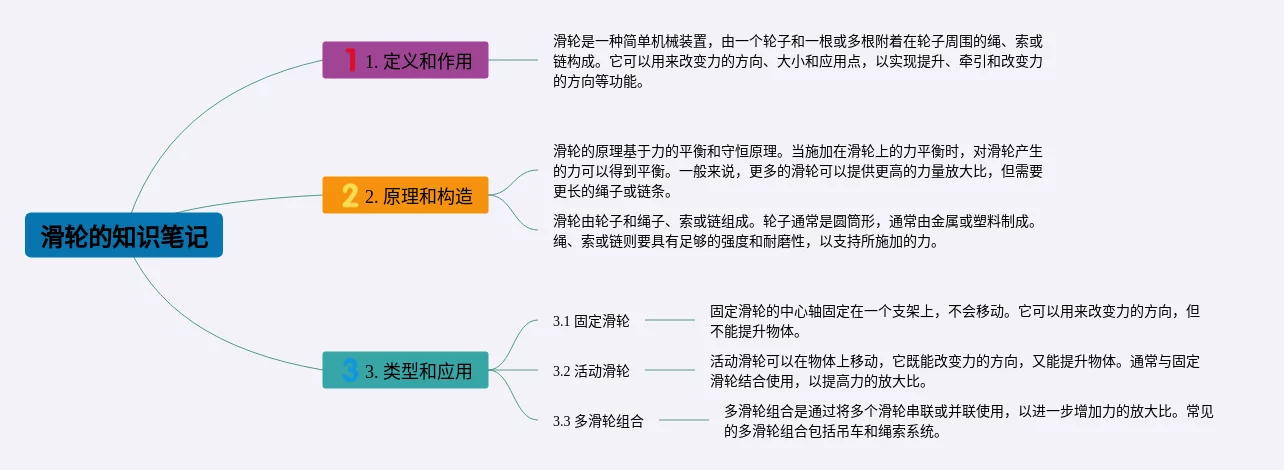 滑轮的知识笔记

1 1. 定义和作用

滑轮是一种简单机械装置，由一个轮子和一根或多根附着在轮子周围的绳、索或链构成。它可以用来改变力的方向、大小和应用点，以实现提升、牵引和改变力的方向等功能。

2 2. 原理和构造

滑轮的原理基于力的平衡和守恒原理。当施加在滑轮上的力平衡时，对滑轮产生的力可以得到平衡。一般来说，更多的滑轮可以提供更高的力量放大比，但需要更长的绳子或链条。

滑轮由轮子和绳子、索或链组成。轮子通常是圆筒形，通常由金属或塑料制成。绳、索或链则要具有足够的强度和耐磨性，以支持所施加的力。

3 3. 类型和应用

3.1 固定滑轮

固定滑轮的中心轴固定在一个支架上，不会移动。它可以用来改变力的方向，但不能提升物体。

3.2 活动滑轮

活动滑轮可以在物体上移动，它既能改变力的方向，又能提升物体。通常与固定滑轮结合使用，以提高力的放大比。

3.3 多滑轮组合

多滑轮组合是通过将多个滑轮串联或并联使用，以进一步增加力的放大比。常见的多滑轮组合包括吊车和绳索系统。